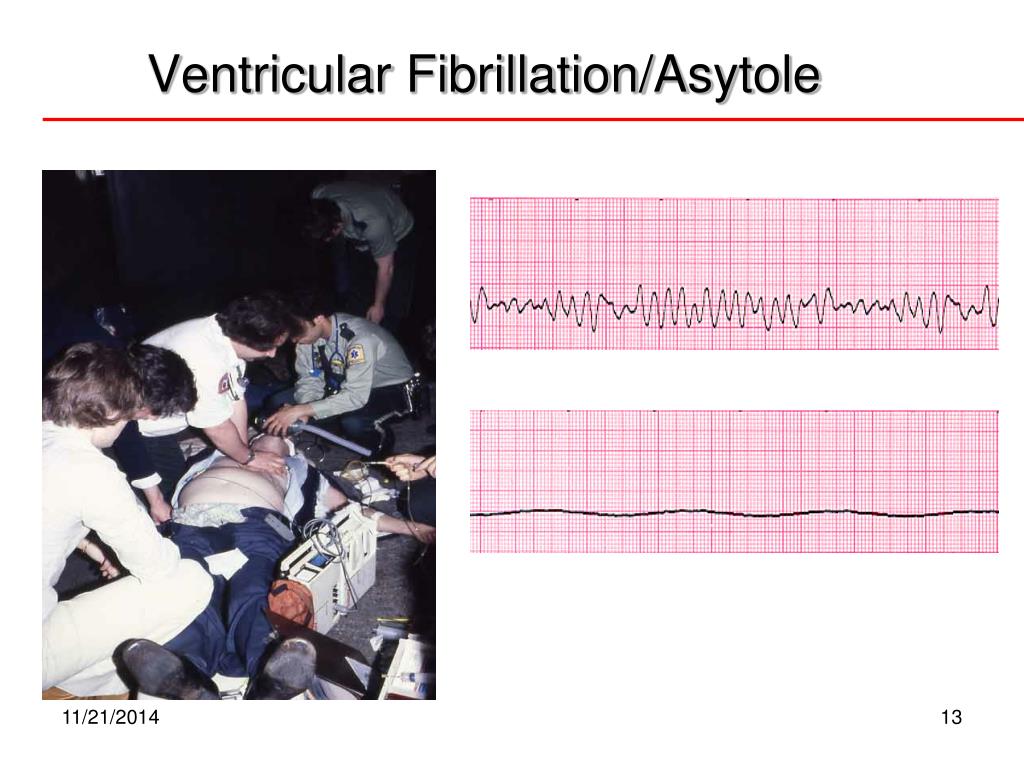 Ventricular Fibrillation/Asytole

11/21/2014

13